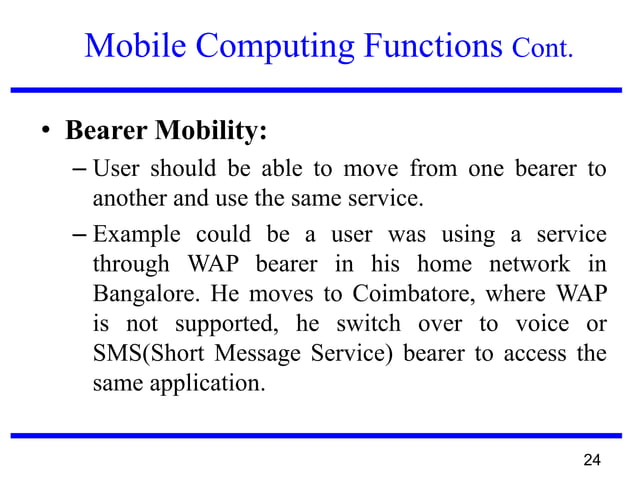 Mobile Computing Functions Cont.

• Bearer Mobility:

– User should be able to move from one bearer to another and use the same service.

– Example could be a user was using a service through WAP bearer in his home network in Bangalore. He moves to Coimbatore, where WAP is not supported, he switch over to voice or SMS(Short Message Service) bearer to access the same application.

24